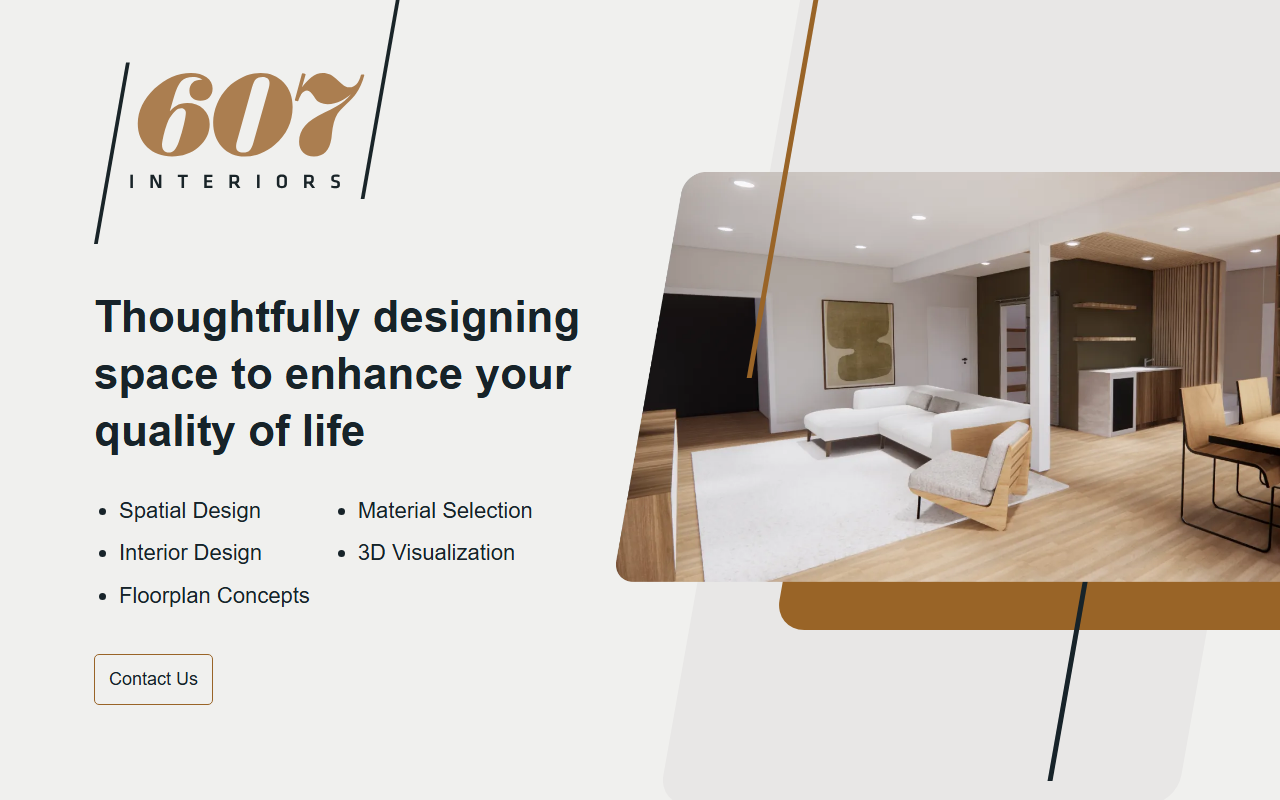 607
INTERIORS

Thoughtfully designing space to enhance your quality of life

- Spatial Design
- Interior Design
- Floorplan Concepts
- Material Selection
- 3D Visualization

Contact Us